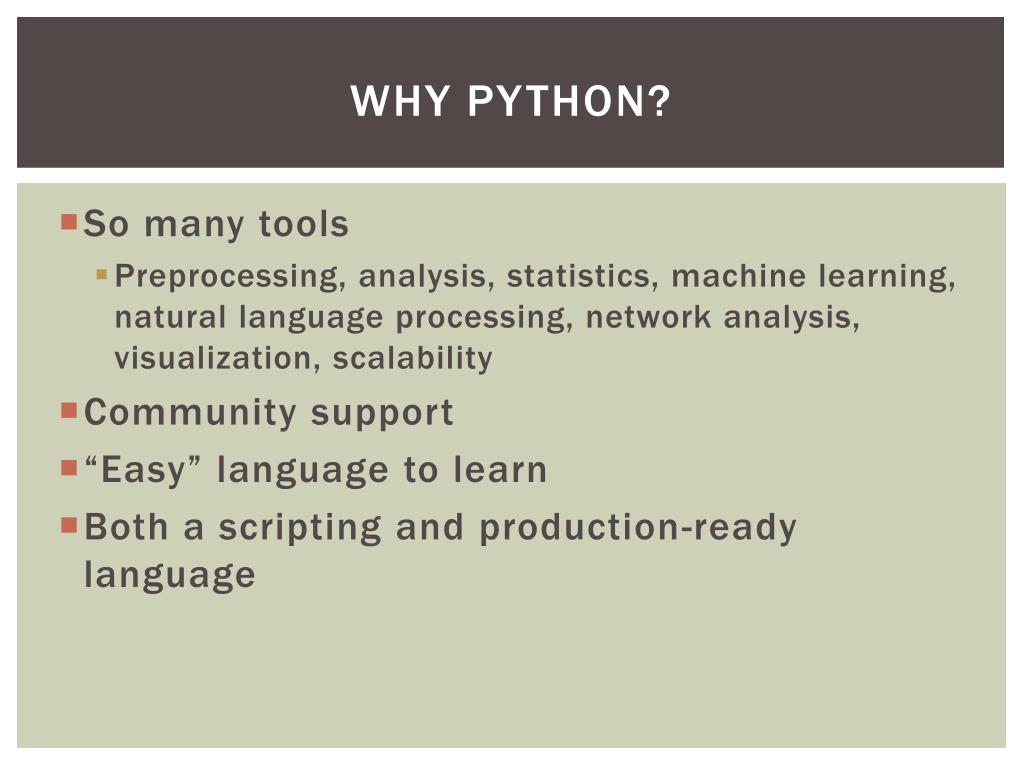 WHY PYTHON?

So many tools

Preprocessing, analysis, statistics, machine learning, natural language processing, network analysis, visualization, scalability

Community support

“Easy” language to learn

Both a scripting and production-ready language